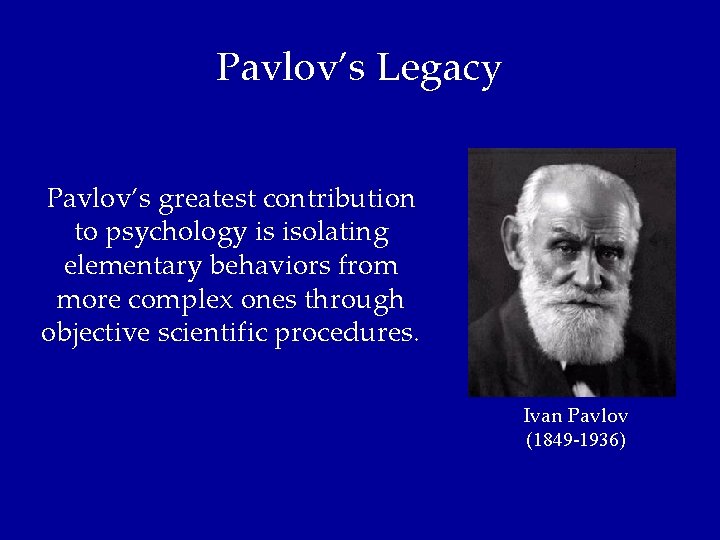 Pavlov's Legacy

Pavlov's greatest contribution to psychology is isolating elementary behaviors from more complex ones through objective scientific procedures.

Ivan Pavlov
(1849-1936)